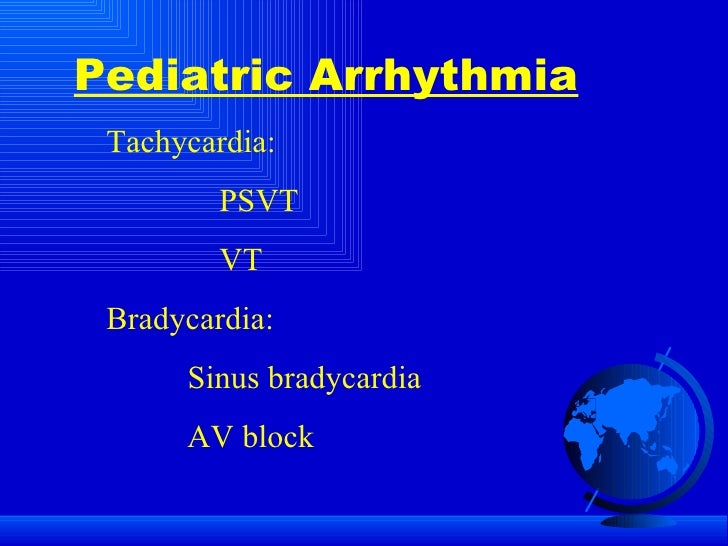 Pediatric Arrhythmia

Tachycardia:

PSVT

VT

Bradycardia:

Sinus bradycardia

AV block